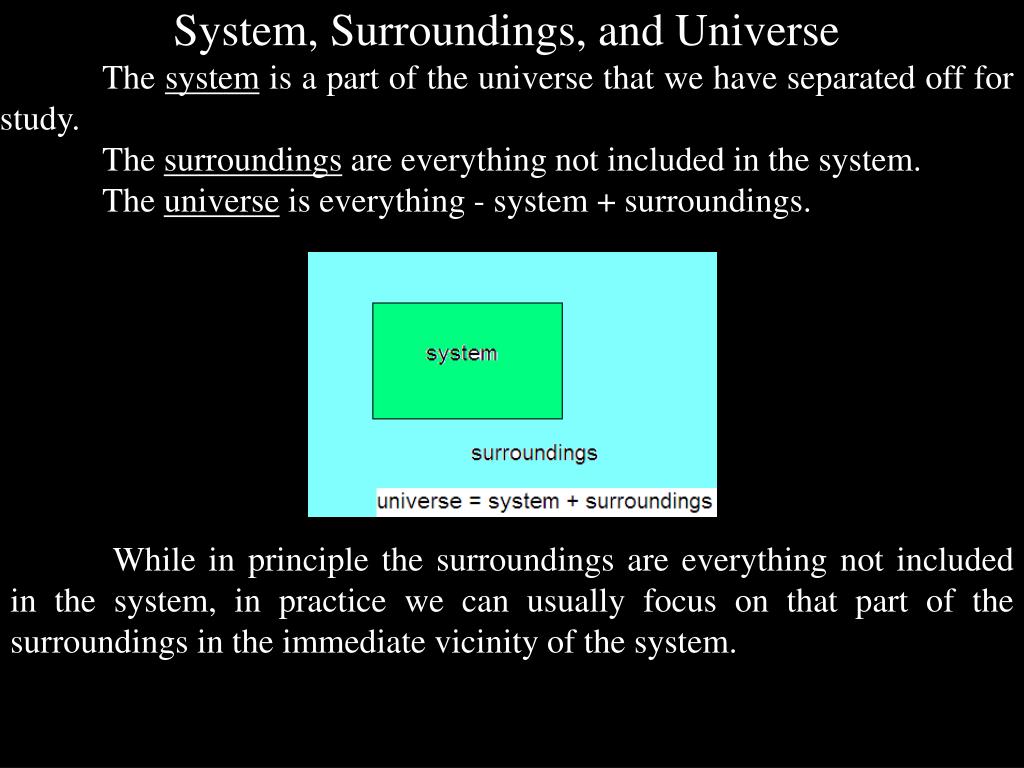 System, Surroundings, and Universe

The system is a part of the universe that we have separated off for study.

The surroundings are everything not included in the system.

The universe is everything - system + surroundings.

system

surroundings

universe = system + surroundings

While in principle the surroundings are everything not included in the system, in practice we can usually focus on that part of the surroundings in the immediate vicinity of the system.